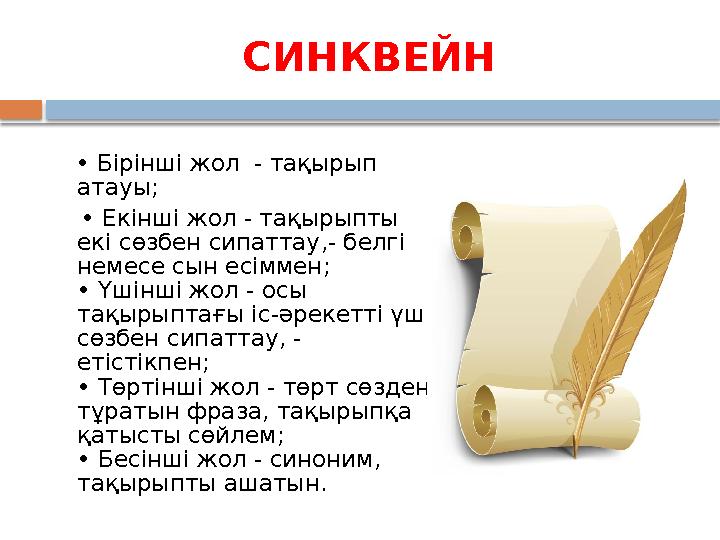 СИНКВЕЙН

• Бірінші жол - тақырып атауы;

• Екінші жол - тақырыпты екі сөзбен сипаттау,- белгі немесе сын есіммен;
• Үшінші жол - осы тақырыптағы іс-әрекетті үш сөзбен сипаттау, - етістікпен;
• Төртінші жол - төрт сөзден тұратын фраза, тақырыпқа қатысты сөйлем;
• Бесінші жол - синоним, тақырыпты ашатын.